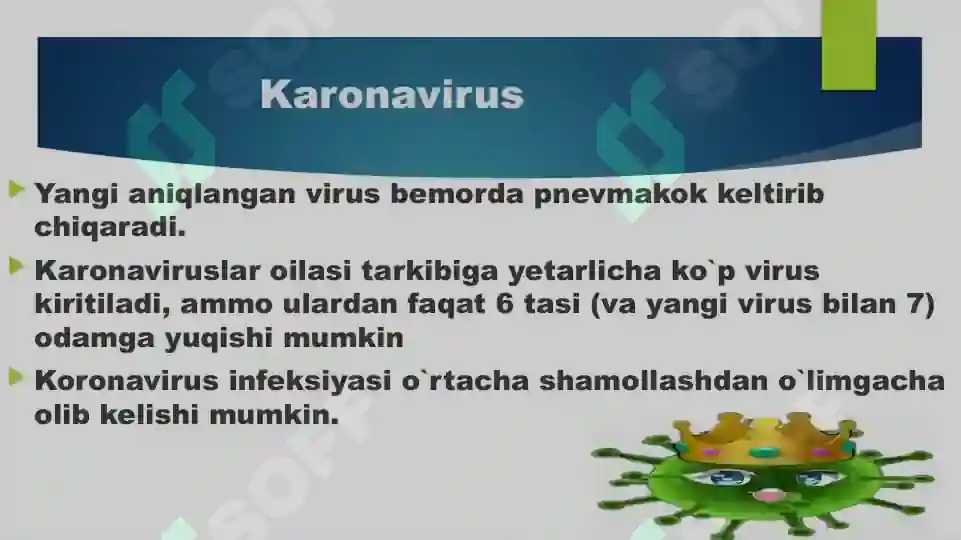 Karonavirus

Yangi aniqlangan virus bemorda pnevmakok keltirib chiqaradi.

Karonaviruslar oilasi tarkibiga yetarlicha ko`p virus kiritiladi, ammo ulardan faqat 6 tasi (va yangi virus bilan 7) odamga yuqishi mumkin

Koronavirus infeksiyasi o`rtacha shamollashdan o`limgacha olib kelishi mumkin.